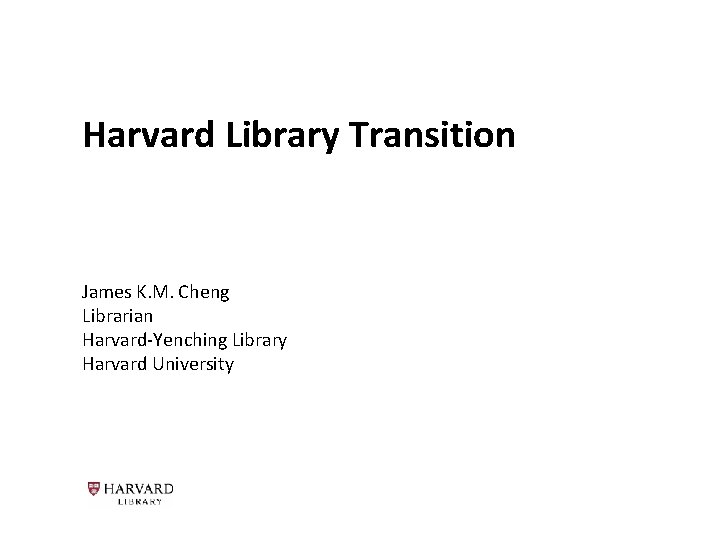 Harvard Library Transition

James K.M. Cheng
Librarian
Harvard-Yenching Library
Harvard University

HARVARD
LIBRARY